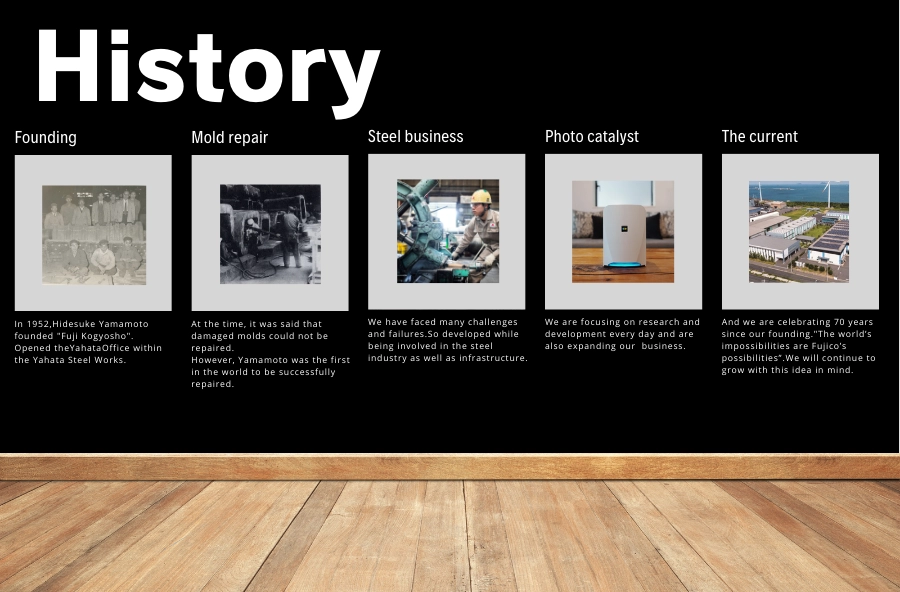 History

Founding

In 1952,Hidesuke Yamamoto founded "Fuji Kogyosho". Opened theYahataOffice within the Yahata Steel Works.

Mold repair

At the time, it was said that damaged molds could not be repaired.
However, Yamamoto was the first in the world to be successfully repaired.

Steel business

We have faced many challenges and failures.So developed while being involved in the steel industry as well as infrastructure.

Photo catalyst

We are focusing on research and development every day and are also expanding our business.

The current

And we are celebrating 70 years since our founding."The world's impossibilities are Fujico's possibilities".We will continue to grow with this idea in mind.